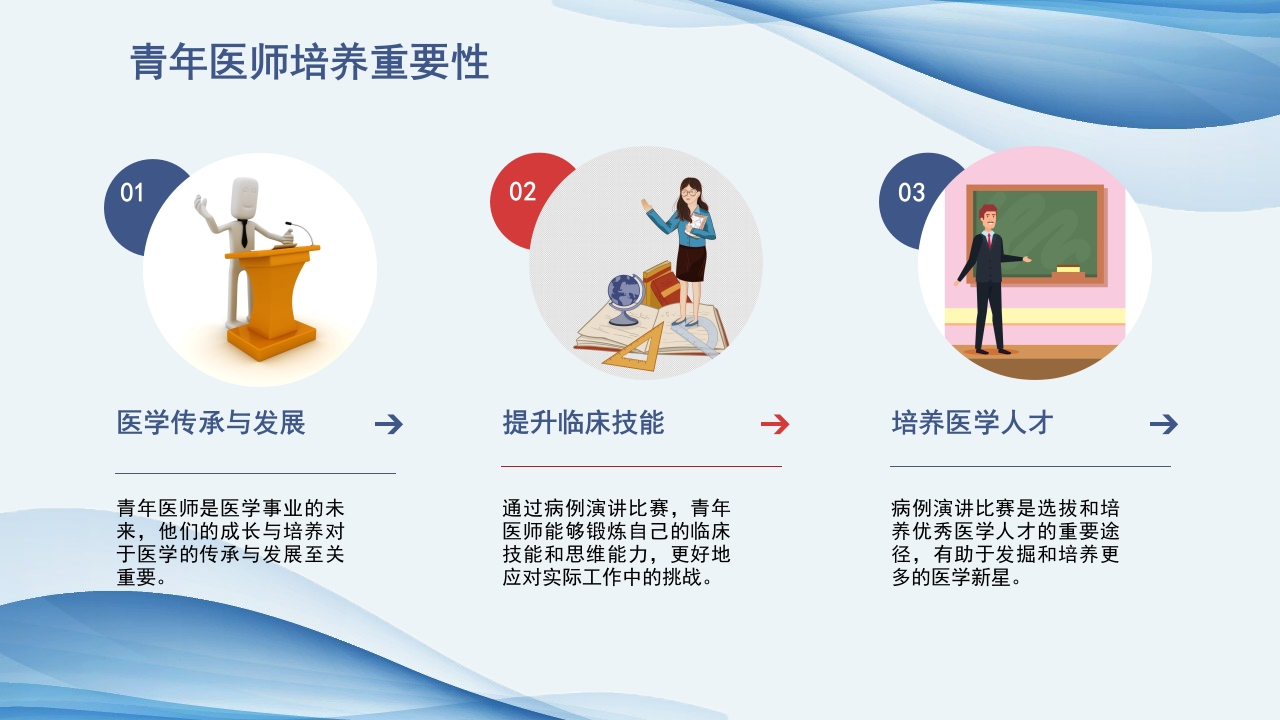 青年医师培养重要性

01

医学传承与发展

青年医师是医学事业的未来，他们的成长与培养对于医学的传承与发展至关重要。

02

提升临床技能

通过病例演讲比赛，青年医师能够锻炼自己的临床技能和思维能力，更好地应对实际工作中的挑战。

03

培养医学人才

病例演讲比赛是选拔和培养优秀医学人才的重要途径，有助于发掘和培养更多的医学新星。